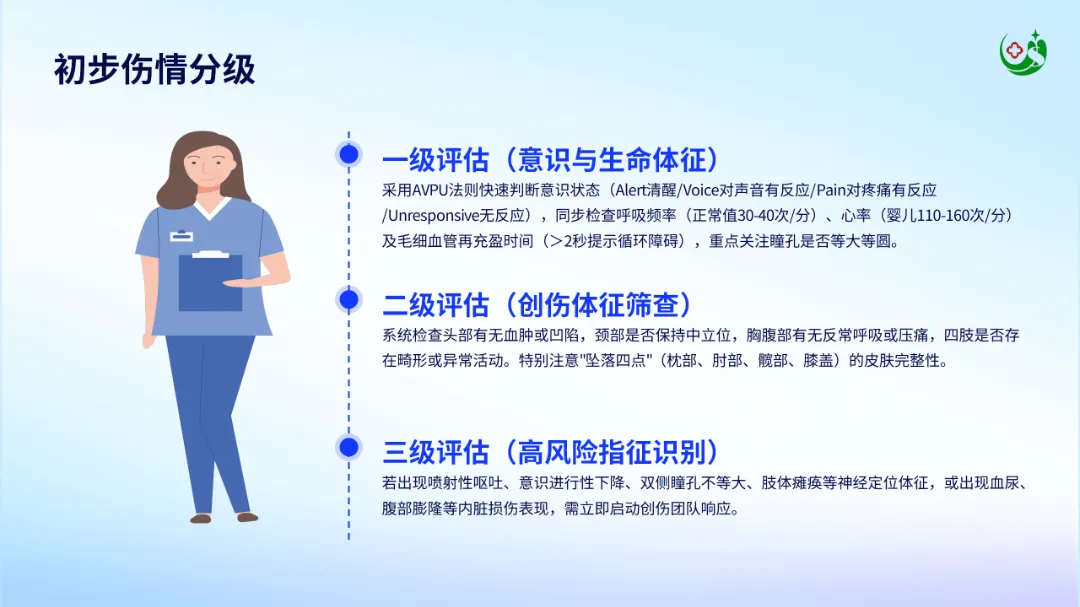 初步伤情分级

一级评估（意识与生命体征）
采用AVPU法则快速判断意识状态（Alert清醒/Voice对声音有反应/Pain对疼痛有反应/Unresponsive无反应），同步检查呼吸频率（正常值30-40次/分）、心率（婴儿110-160次/分）及毛细血管再充盈时间（>2秒提示循环障碍），重点关注瞳孔是否等大等圆。

二级评估（创伤体征筛查）
系统检查头部有无血肿或凹陷，颈部是否保持中立位，胸腹部有无反常呼吸或压痛，四肢是否存在畸形或异常活动。特别注意"坠落四点"（枕部、肘部、髋部、膝盖）的皮肤完整性。

三级评估（高风险指征识别）
若出现喷射性呕吐、意识进行性下降、双侧瞳孔不等大、肢体瘫痪等神经定位体征，或出现血尿、腹部膨隆等内脏损伤表现，需立即启动创伤团队响应。